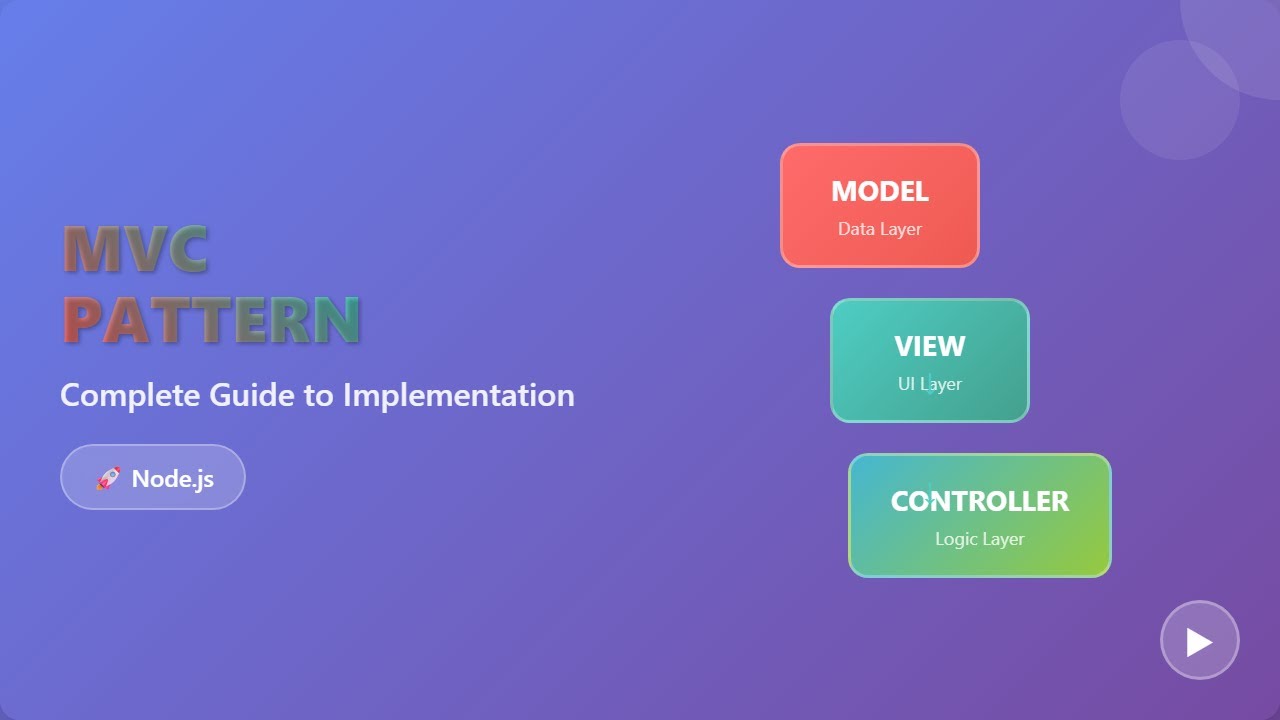 MVC
PATTERN

Complete Guide to Implementation

🚀 Node.js

MODEL
Data Layer

VIEW
UI Layer

CONTROLLER
Logic Layer